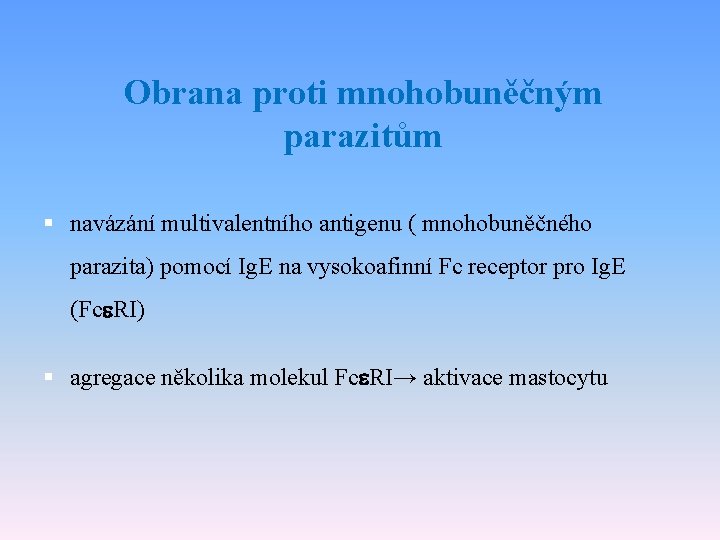 Obrana proti mnohobuněčným parazitům

▪ navázání multivalentního antigenu ( mnohobuněčného parazita) pomocí IgE na vysokoafinní Fc receptor pro IgE (FcεRI)

▪ agregace několika molekul FcεRI→ aktivace mastocytu